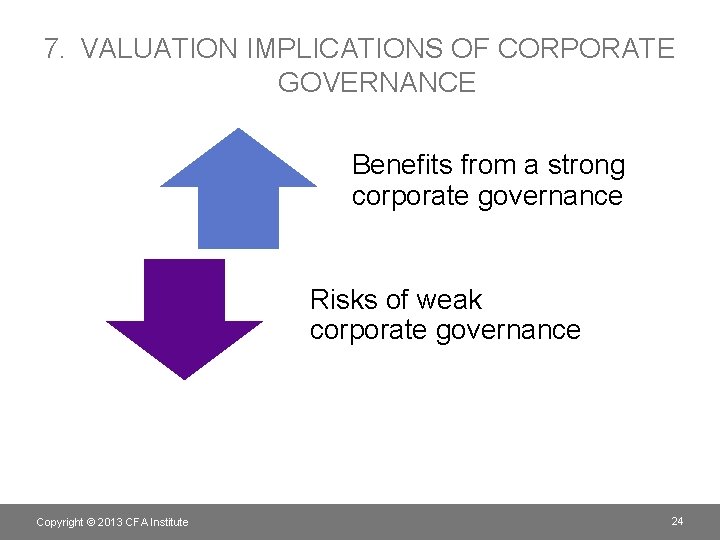 7. VALUATION IMPLICATIONS OF CORPORATE GOVERNANCE

Benefits from a strong corporate governance

Risks of weak corporate governance

Copyright © 2013 CFA Institute

24